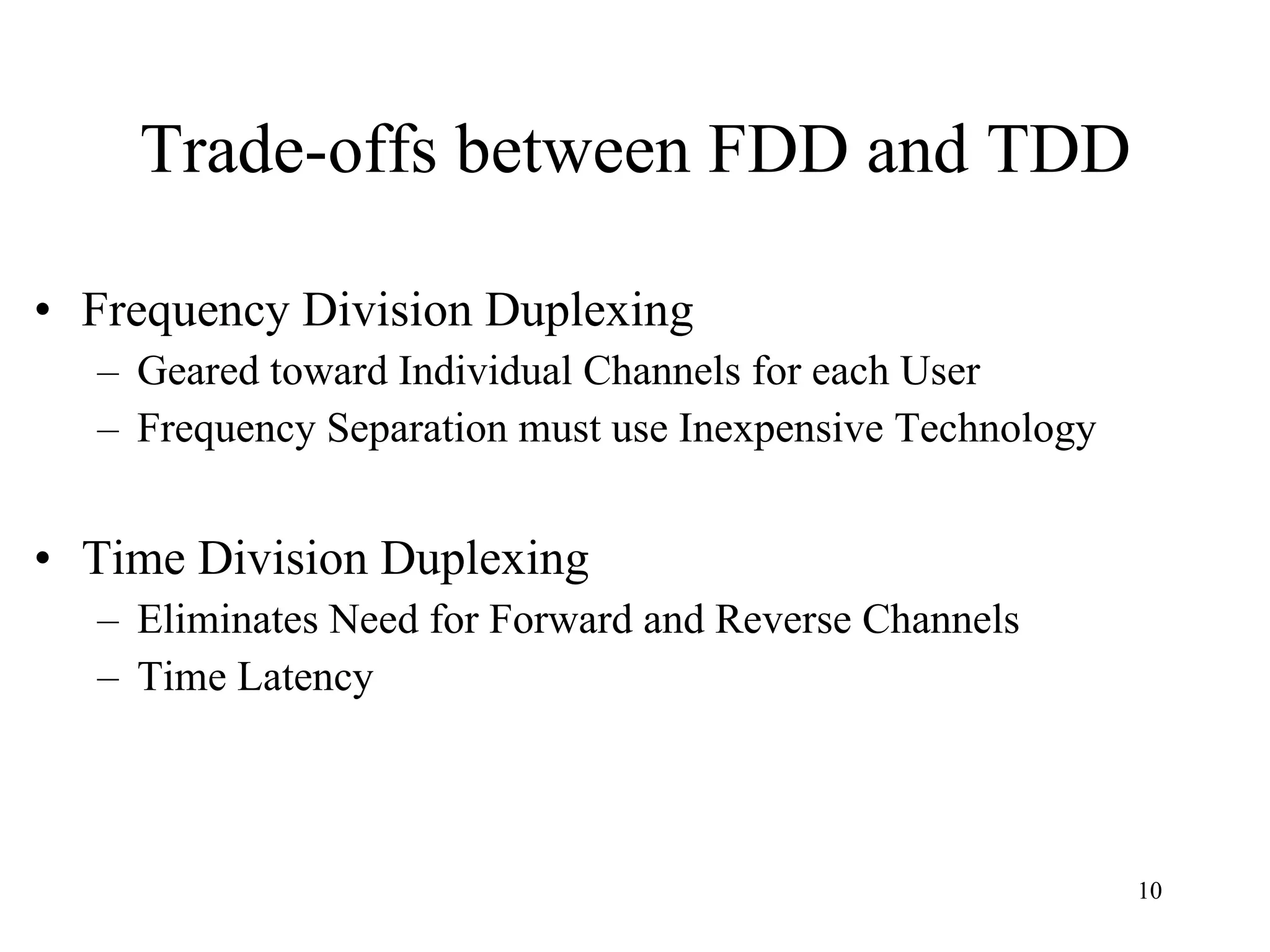 Trade-offs between FDD and TDD

• Frequency Division Duplexing
– Geared toward Individual Channels for each User
– Frequency Separation must use Inexpensive Technology

• Time Division Duplexing
– Eliminates Need for Forward and Reverse Channels
– Time Latency

10